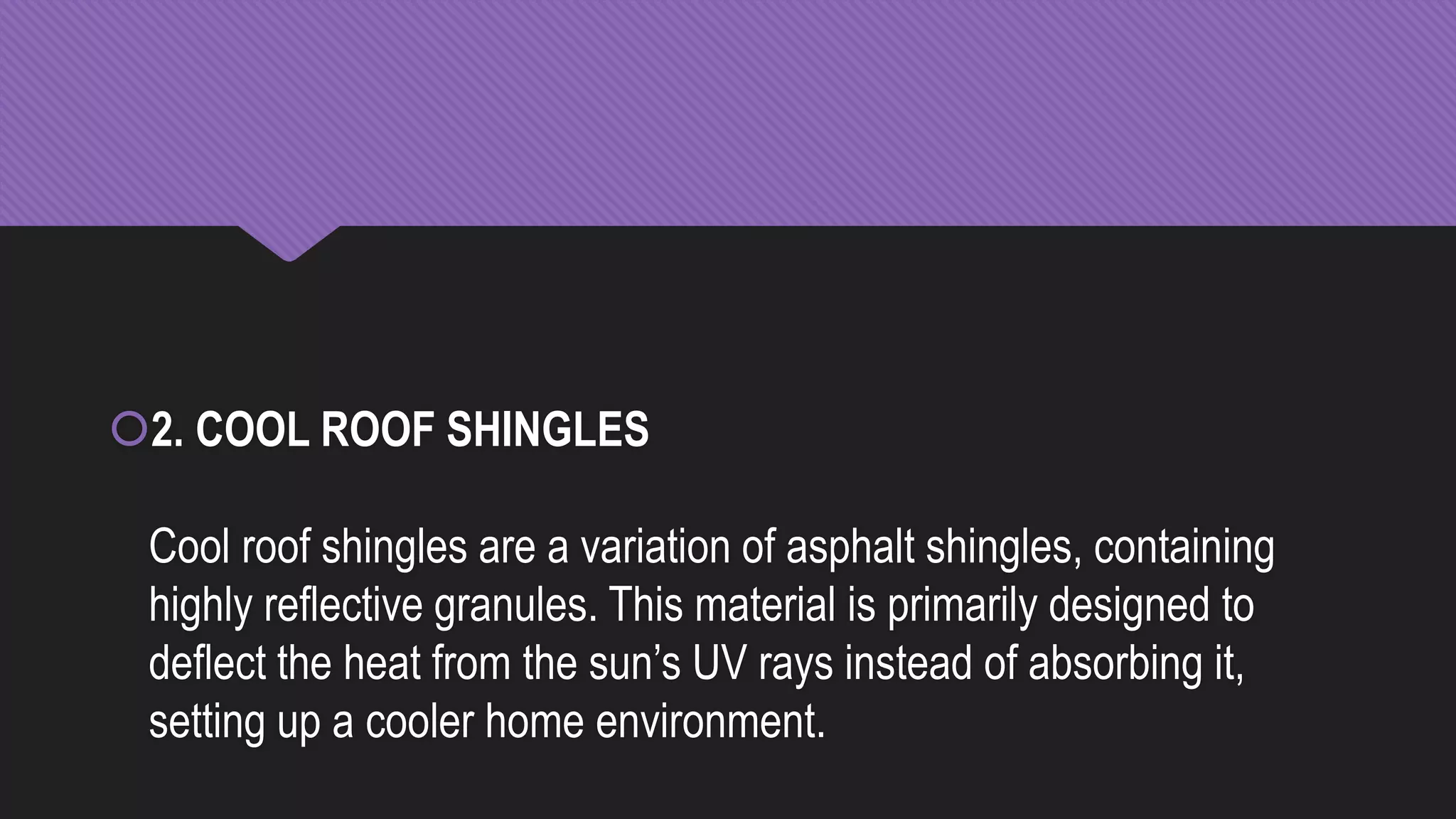 2. COOL ROOF SHINGLES

Cool roof shingles are a variation of asphalt shingles, containing highly reflective granules. This material is primarily designed to deflect the heat from the sun’s UV rays instead of absorbing it, setting up a cooler home environment.